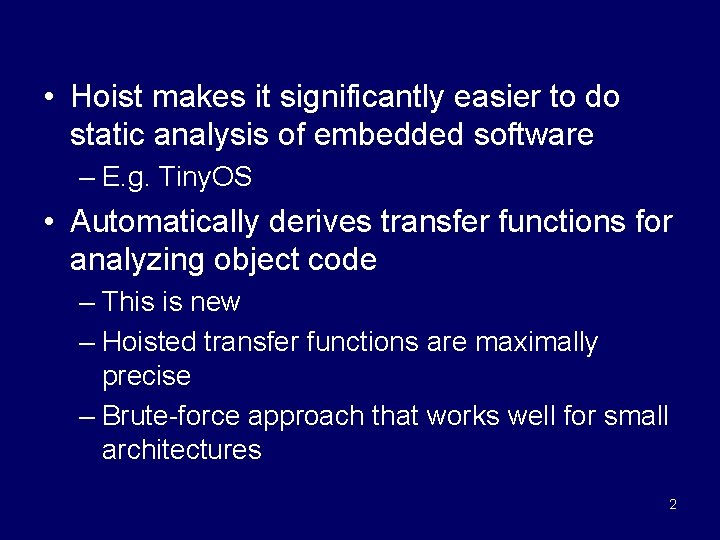 • Hoist makes it significantly easier to do static analysis of embedded software
– E.g. TinyOS

• Automatically derives transfer functions for analyzing object code
– This is new
– Hoisted transfer functions are maximally precise
– Brute-force approach that works well for small architectures

2